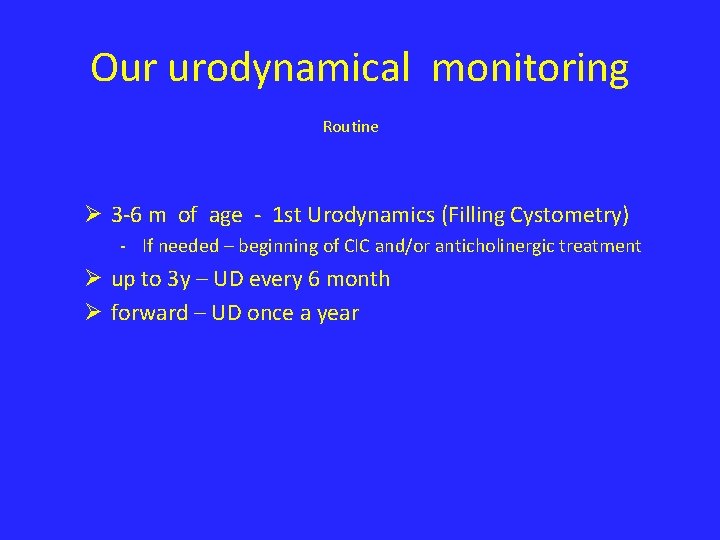 Our urodynamical monitoring

Routine

➢ 3-6 m of age - 1st Urodynamics (Filling Cystometry)
- If needed – beginning of CIC and/or anticholinergic treatment
➢ up to 3y – UD every 6 month
➢ forward – UD once a year